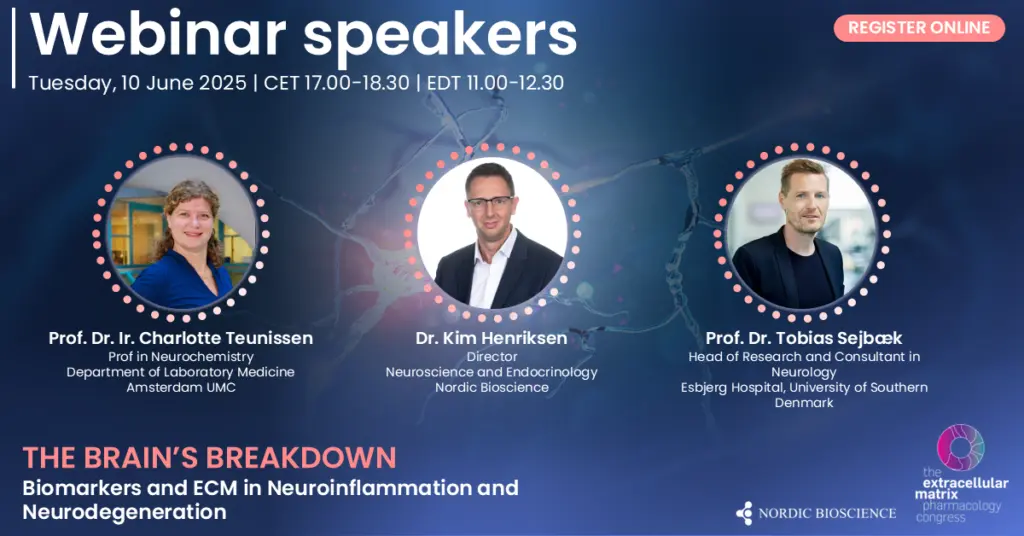 Webinar speakers

REGISTER ONLINE

Tuesday, 10 June 2025 | CET 17.00-18.30 | EDT 11.00-12.30

Prof. Dr. Ir. Charlotte Teunissen
Prof in Neurochemistry
Department of Laboratory Medicine
Amsterdam UMC

Dr. Kim Henriksen
Director
Neuroscience and Endocrinology
Nordic Bioscience

Prof. Dr. Tobias Sejbæk
Head of Research and Consultant in Neurology
Esbjerg Hospital, University of Southern Denmark

THE BRAIN'S BREAKDOWN
Biomarkers and ECM in Neuroinflammation and Neurodegeneration

NORDIC BIOSCIENCE

the extracellular matrix pharmacology congress